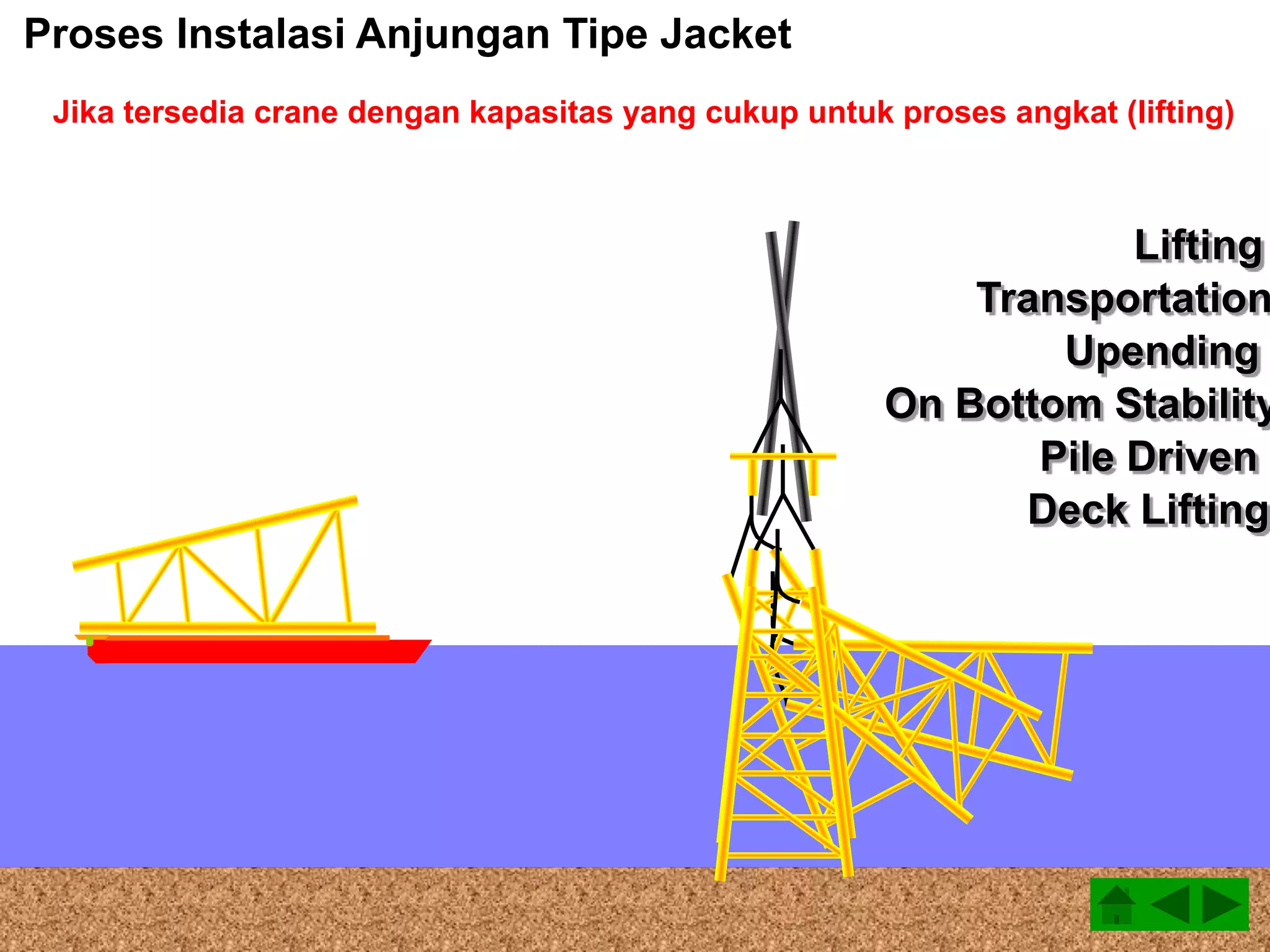 Proses Instalasi Anjungan Tipe Jacket

Jika tersedia crane dengan kapasitas yang cukup untuk proses angkat (lifting)

Lifting
Transportation
Upending
On Bottom Stability
Pile Driven
Deck Lifting